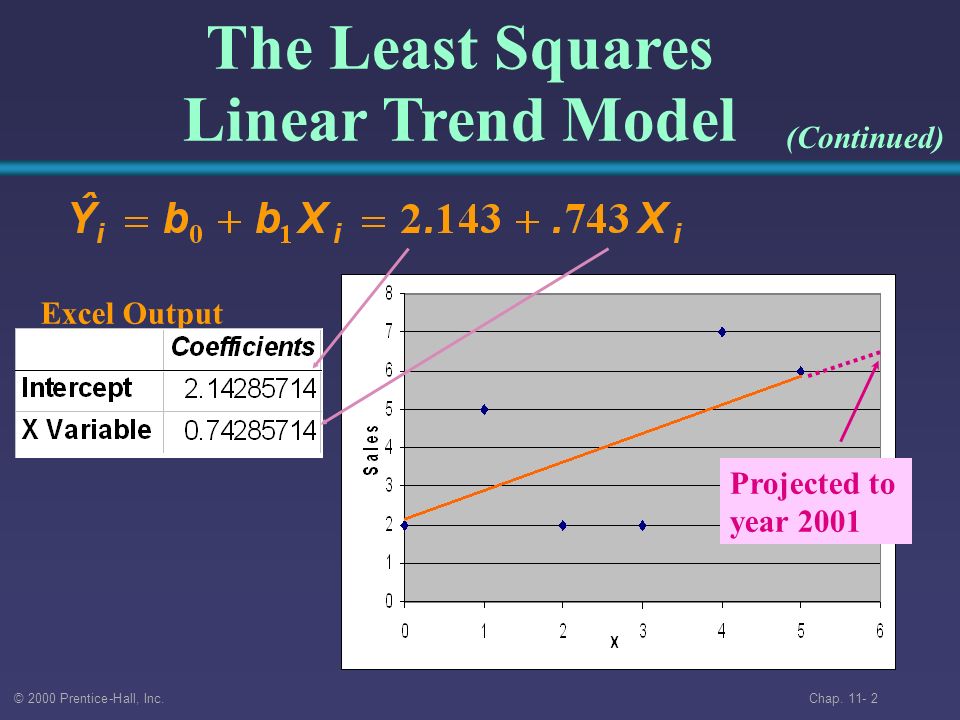 The Least Squares Linear Trend Model (Continued)

$\hat{Y}_i = b_0 + b_1 X_i = 2.143 + .743 X_i$

Excel Output

| | Coefficients |
|---|---|
| Intercept | 2.14285714 |
| X Variable | 0.74285714 |

8
7
6
5
4
3
2
1
0
Sales
0 1 2 3 4 5 6
X

Projected to year 2001

© 2000 Prentice-Hall, Inc.

Chap. 11- 2